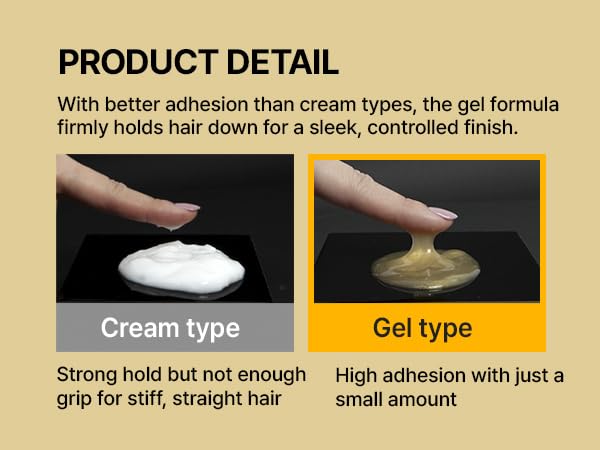 PRODUCT DETAIL

With better adhesion than cream types, the gel formula firmly holds hair down for a sleek, controlled finish.

Cream type

Strong hold but not enough grip for stiff, straight hair

Gel type

High adhesion with just a small amount